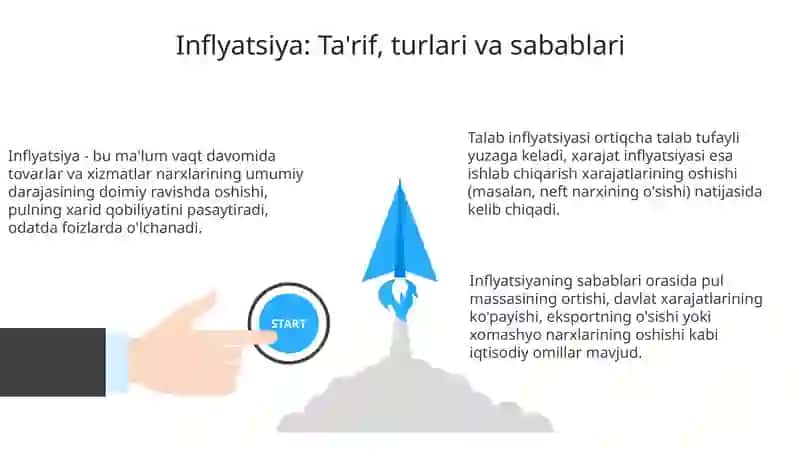 Inflyatsiya: Ta'rif, turlari va sabablari

Inflyatsiya - bu ma'lum vaqt davomida tovarlar va xizmatlar narxlarining umumiy darajasining doimiy ravishda oshishi, pulning xarid qobiliyatini pasaytiradi, odatda foizlarda o'lchanadi.

START

Talab inflyatsiyasi ortiqcha talab tufayli yuzaga keladi, xarajat inflyatsiyasi esa ishlab chiqarish xarajatlarining oshishi (masalan, neft narxining o'sishi) natijasida kelib chiqadi.

Inflyatsiyaning sabablari orasida pul massasining ortishi, davlat xarajatlarining ko'payishi, eksportning o'sishi yoki xomashyo narxlarining oshishi kabi iqtisodiy omillar mavjud.